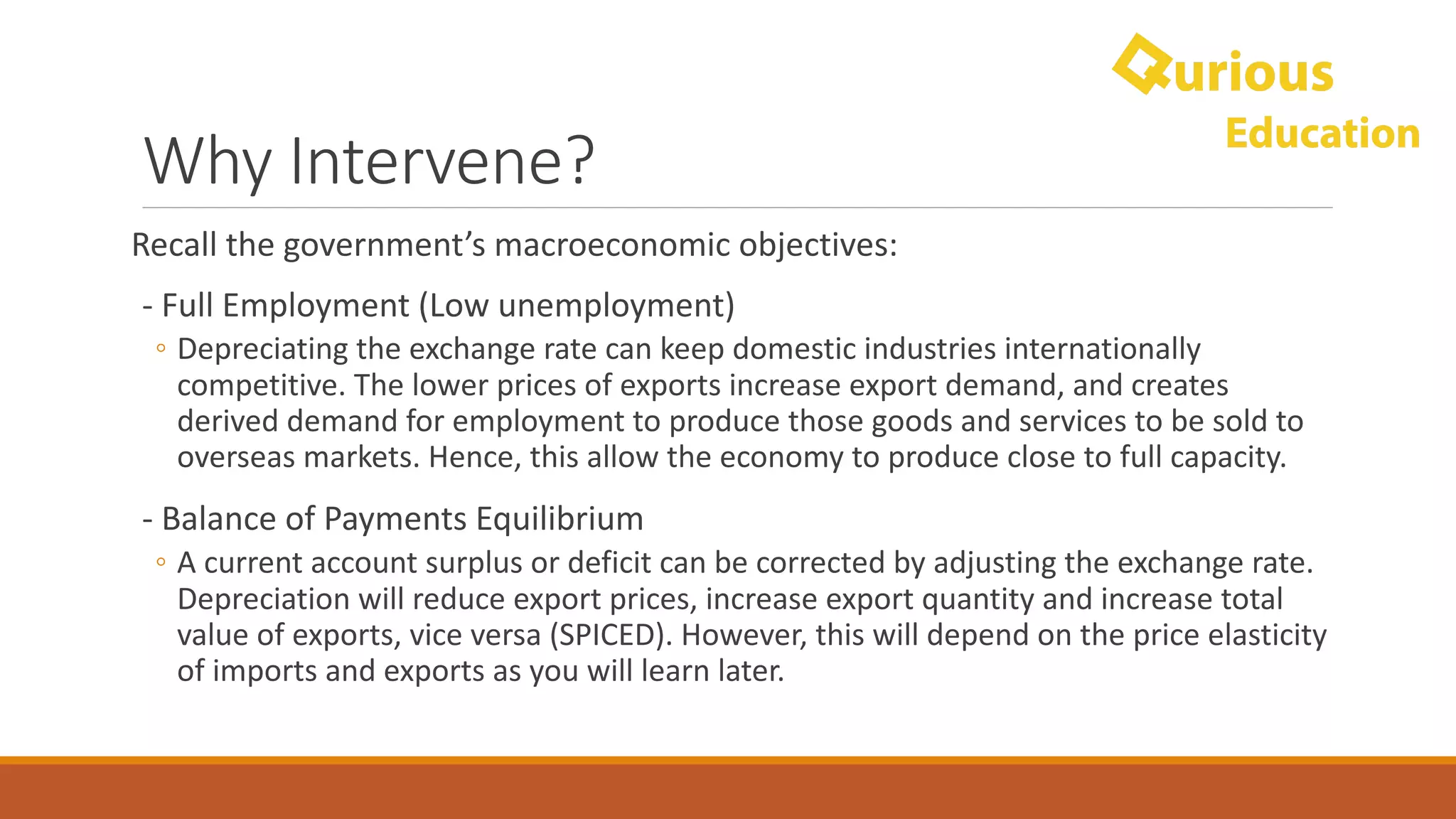 Qurious Education

Why Intervene?

Recall the government's macroeconomic objectives:

- Full Employment (Low unemployment)

◦ Depreciating the exchange rate can keep domestic industries internationally competitive. The lower prices of exports increase export demand, and creates derived demand for employment to produce those goods and services to be sold to overseas markets. Hence, this allow the economy to produce close to full capacity.

- Balance of Payments Equilibrium

◦ A current account surplus or deficit can be corrected by adjusting the exchange rate. Depreciation will reduce export prices, increase export quantity and increase total value of exports, vice versa (SPICED). However, this will depend on the price elasticity of imports and exports as you will learn later.